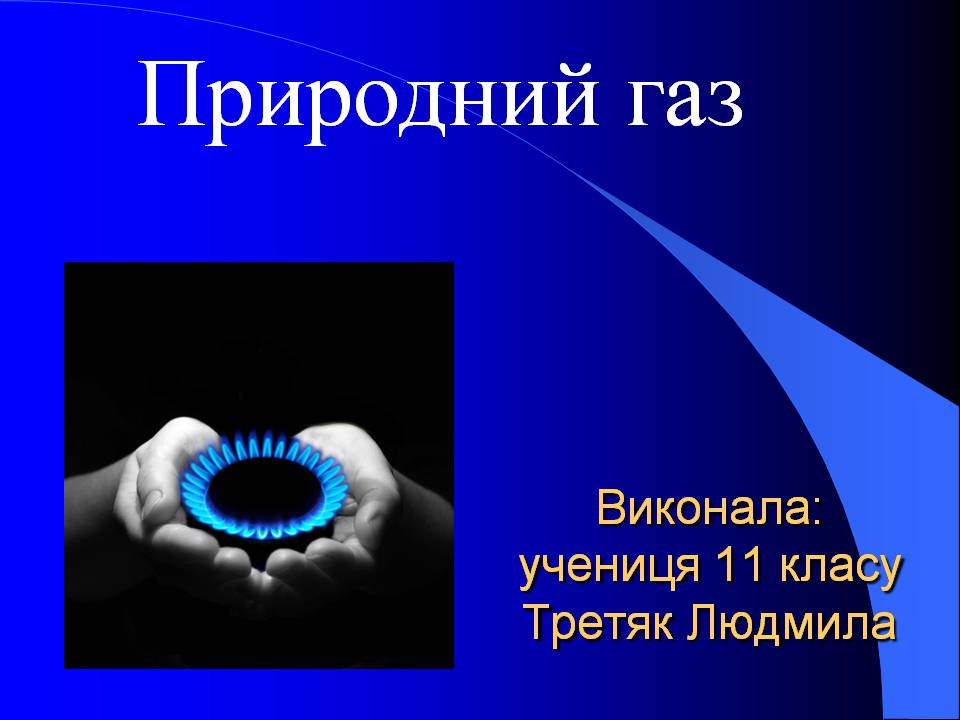 Природний газ

Виконала:
учениця 11 класу
Третяк Людмила